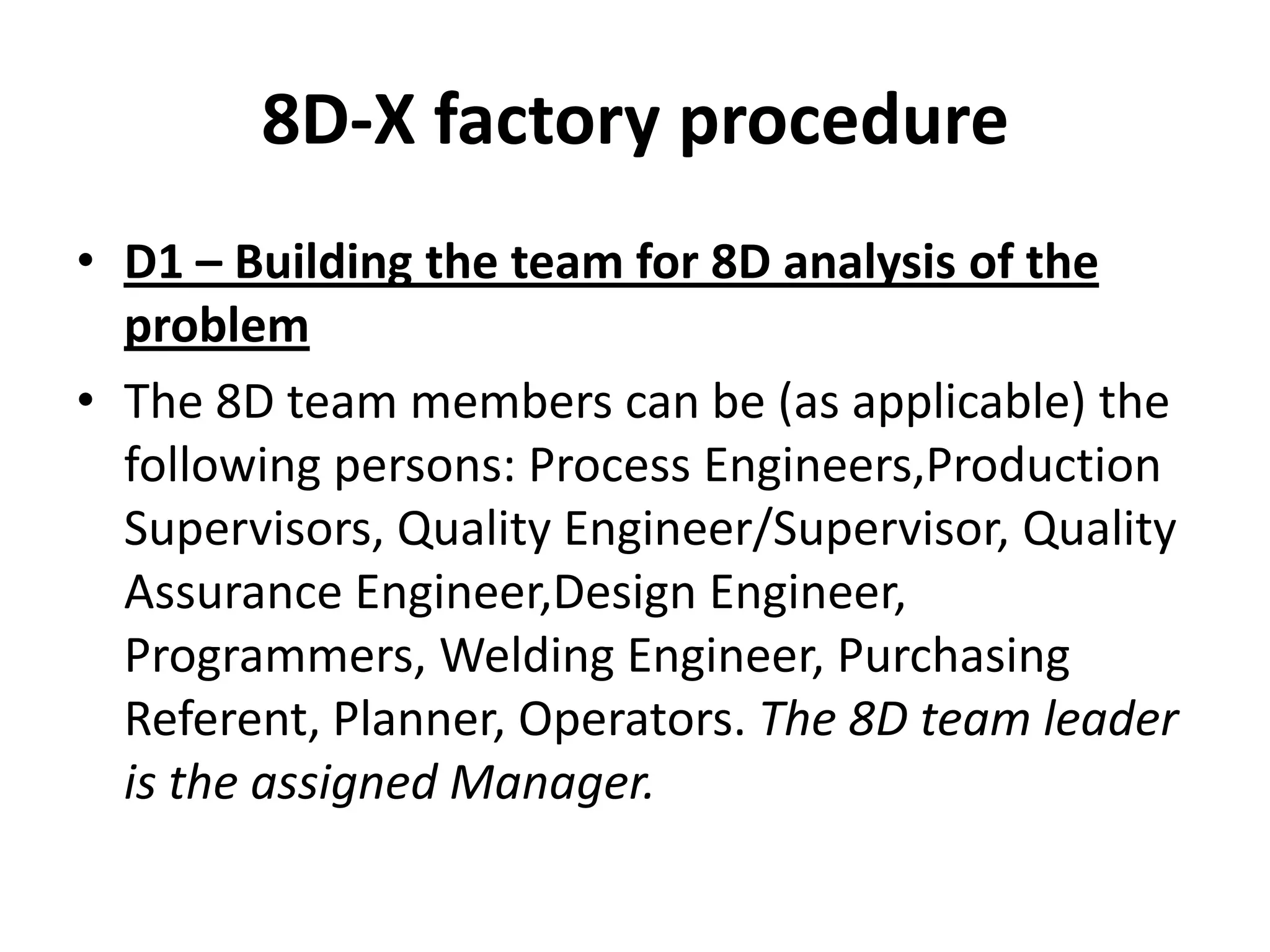 8D-X factory procedure

• D1 – Building the team for 8D analysis of the problem

• The 8D team members can be (as applicable) the following persons: Process Engineers,Production Supervisors, Quality Engineer/Supervisor, Quality Assurance Engineer,Design Engineer, Programmers, Welding Engineer, Purchasing Referent, Planner, Operators. The 8D team leader is the assigned Manager.